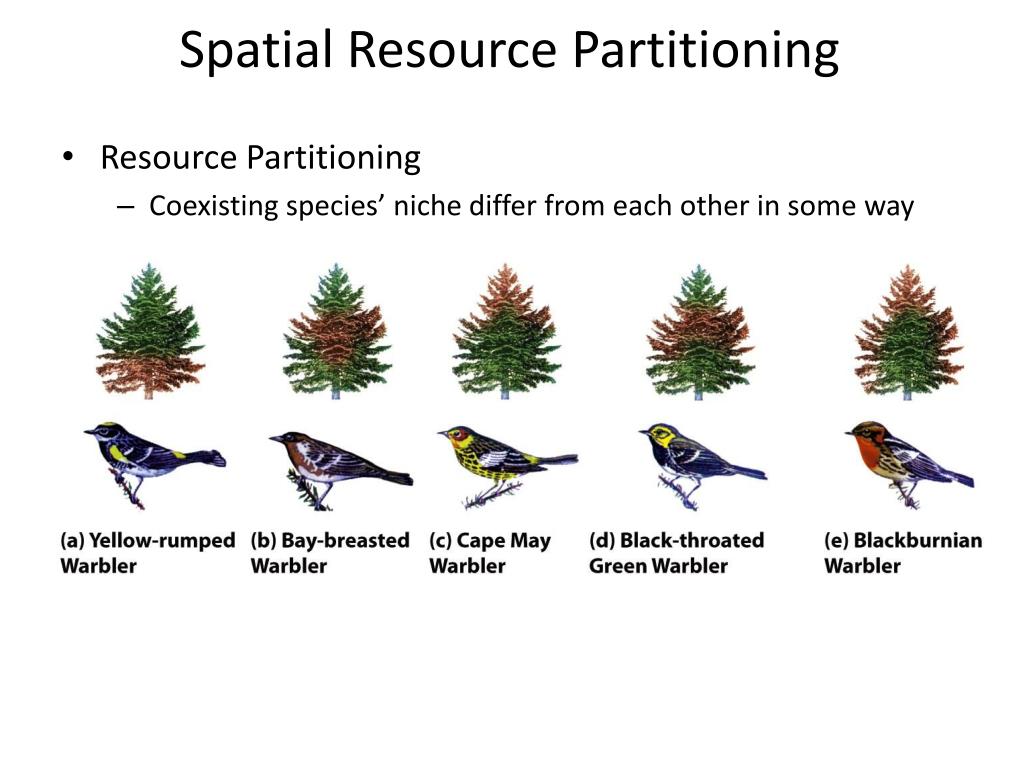 Spatial Resource Partitioning

• Resource Partitioning
– Coexisting species' niche differ from each other in some way

(a) Yellow-rumped Warbler

(b) Bay-breasted Warbler

(c) Cape May Warbler

(d) Black-throated Green Warbler

(e) Blackburnian Warbler